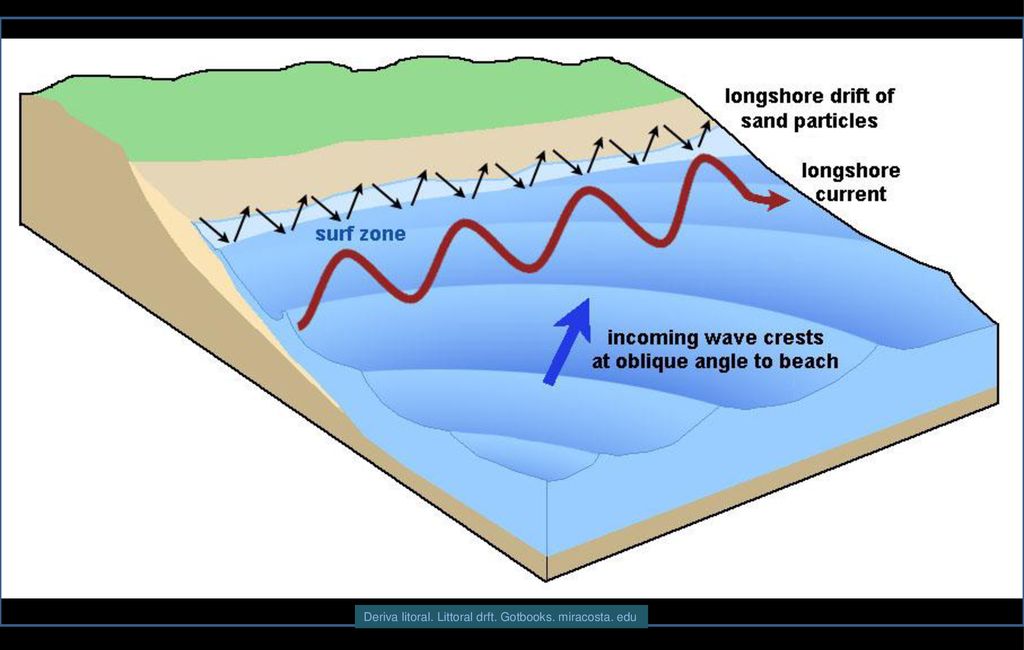 longshore drift of sand particles

longshore current

surf zone

incoming wave crests at oblique angle to beach

Deriva litoral. Littoral drft. Gotbooks. miracosta. edu